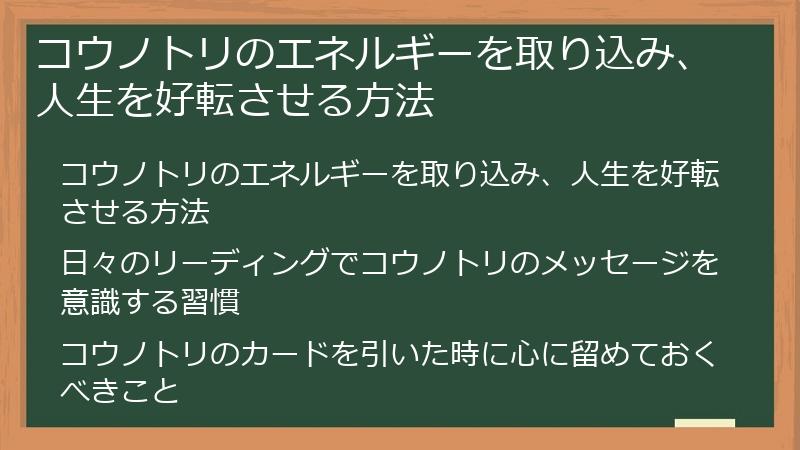 コウノトリのエネルギーを取り込み、人生を好転させる方法

コウノトリのエネルギーを取り込み、人生を好転させる方法

日々のリーディングでコウノトリのメッセージを意識する習慣

コウノトリのカードを引いた時に心に留めておくべきこと